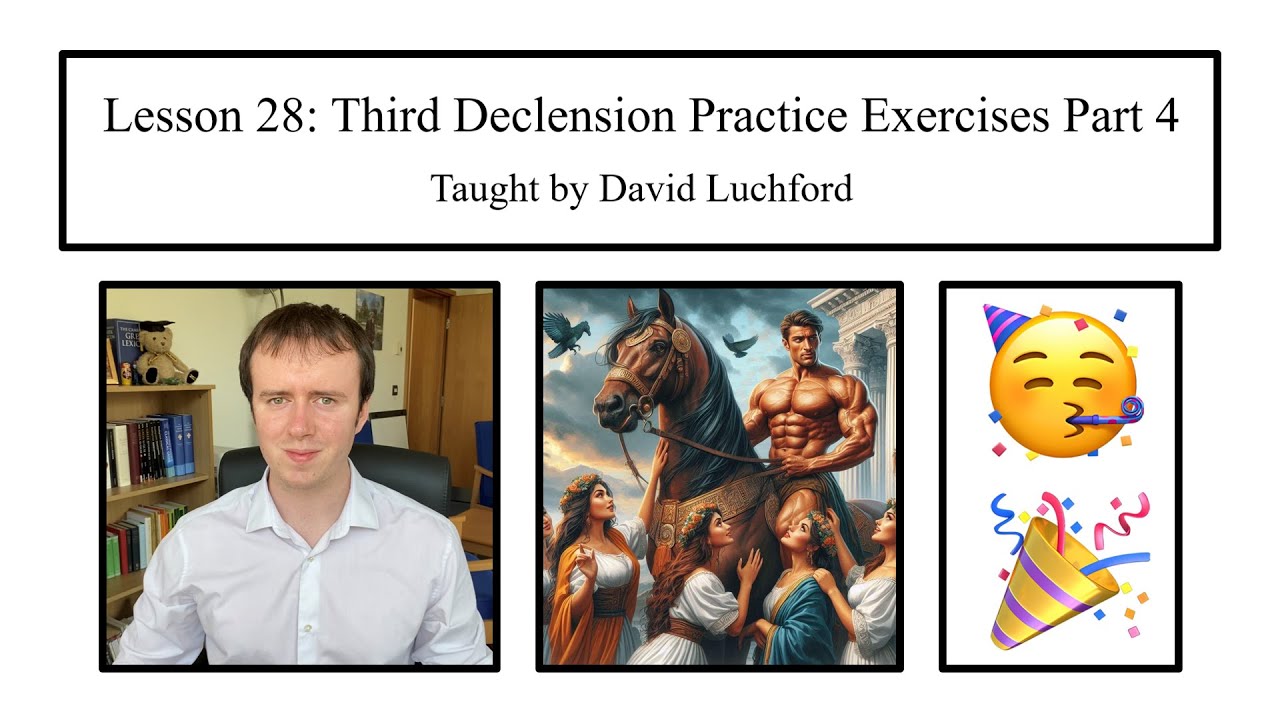 Lesson 28: Third Declension Practice Exercises Part 4

Taught by David Luchford